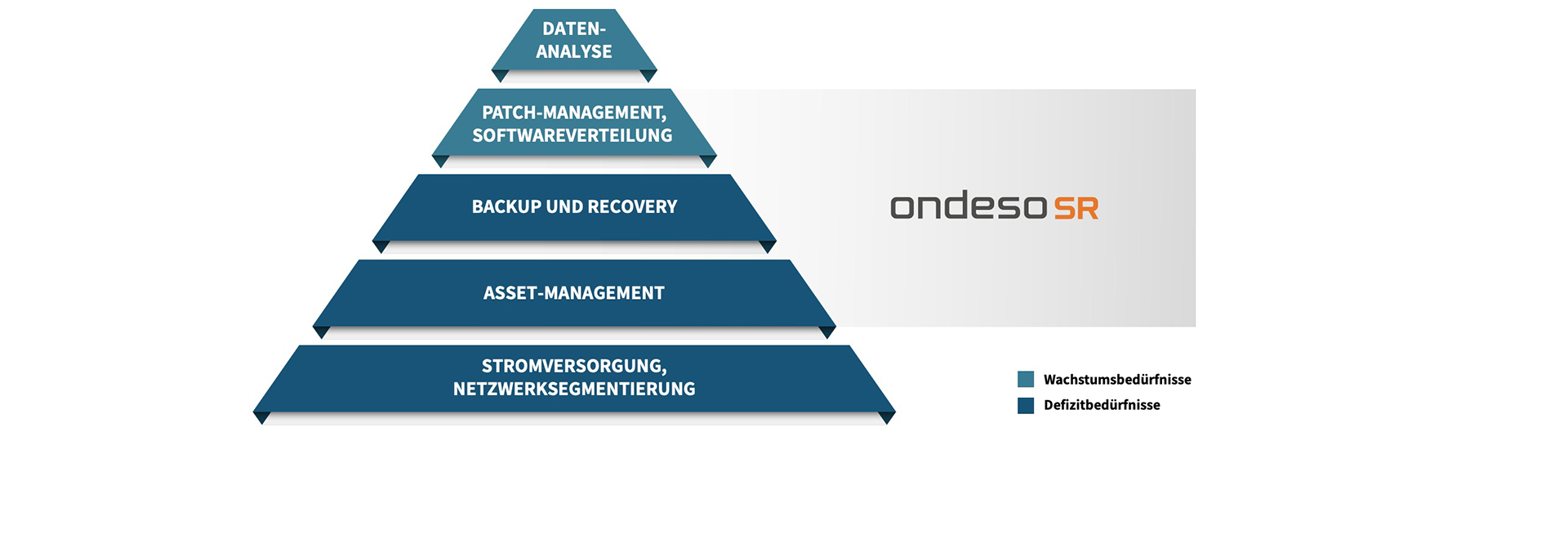 DATEN-ANALYSE

PATCH-MANAGEMENT, SOFTWAREVERTEILUNG

BACKUP UND RECOVERY

ASSET-MANAGEMENT

STROMVERSORGUNG, NETZWERKSEGMENTIERUNG

ondeso SR

Wachstumsbedürfnisse

Defizitbedürfnisse